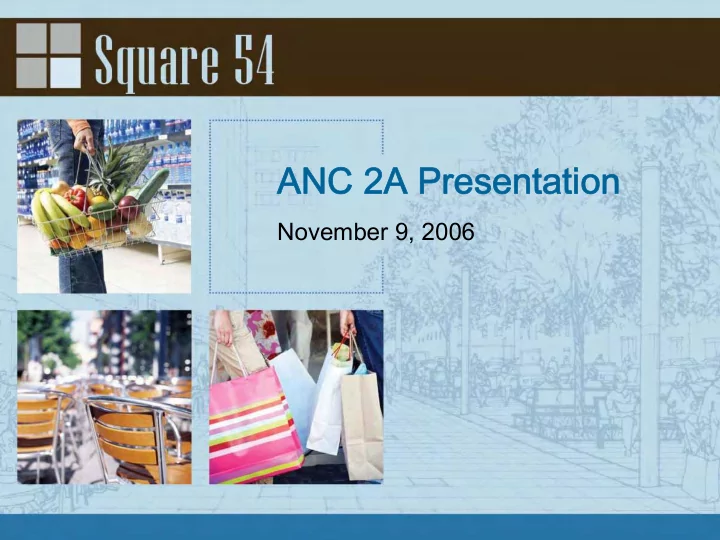 Square 54

ANC 2A Presentation

November 9, 2006